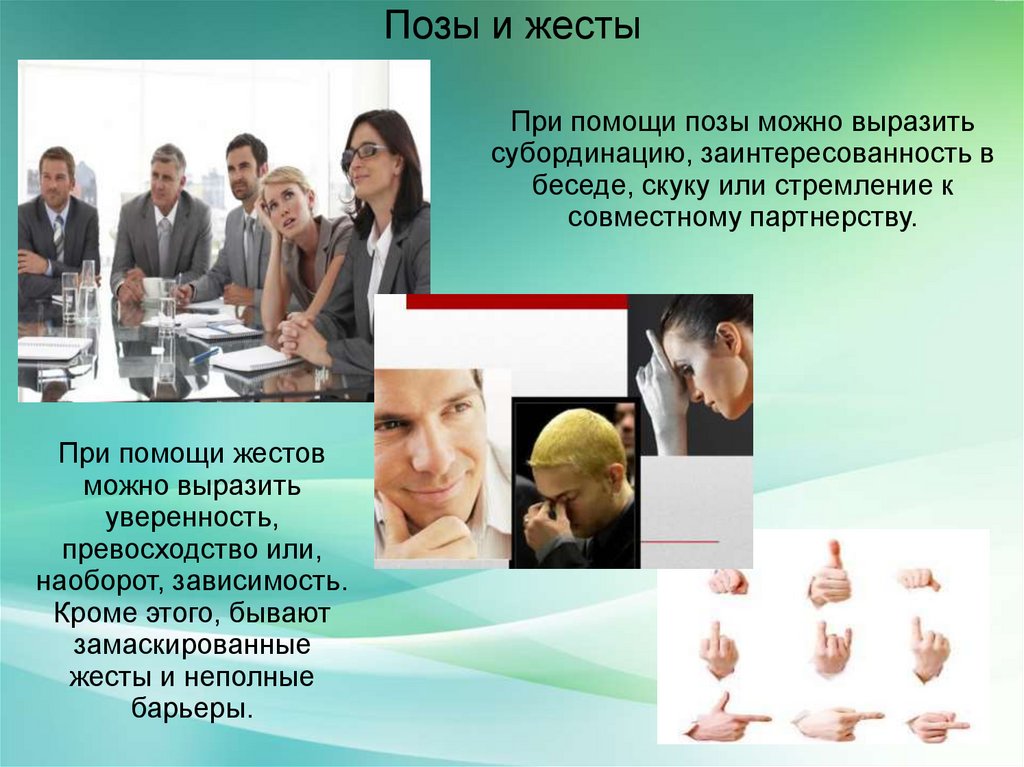 Позы и жесты

При помощи позы можно выразить субординацию, заинтересованность в беседе, скуку или стремление к совместному партнерству.

При помощи жестов можно выразить уверенность, превосходство или, наоборот, зависимость. Кроме этого, бывают замаскированные жесты и неполные барьеры.